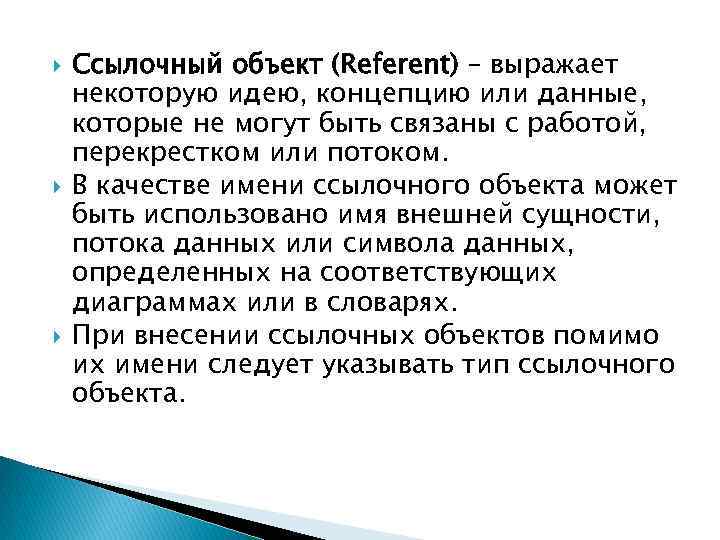 Ссылочный объект (Referent) – выражает некоторую идею, концепцию или данные, которые не могут быть связаны с работой, перекрестком или потоком.

В качестве имени ссылочного объекта может быть использовано имя внешней сущности, потока данных или символа данных, определенных на соответствующих диаграммах или в словарях.

При внесении ссылочных объектов помимо их имени следует указывать тип ссылочного объекта.